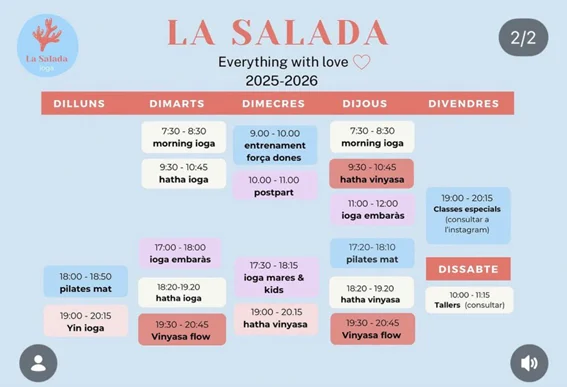 La Salada
ioga

LA SALADA

Everything with love ♡
2025-2026

2/2

DILLUNS

18:00 - 18:50
pilates mat

19:00 - 20:15
Yin ioga

DIMARTS

7:30 - 8:30
morning ioga

9:30 - 10:45
hatha ioga

17:00 - 18:00
ioga embaràs

18:20-19.20
hatha ioga

19:30 - 20:45
Vinyasa flow

DIMECRES

9.00 - 10.00
entrenament força dones

10.00 - 11.00
postpart

17:30 - 18:15
ioga mares & kids

19:00 - 20.15
hatha vinyasa

DIJOUS

7:30 - 8:30
morning ioga

9:30 - 10:45
hatha vinyasa

11:00 - 12:00
ioga embaràs

17:20- 18:10
pilates mat

18:20 - 19.20
hatha vinyasa

19:30 - 20:45
Vinyasa flow

DIVENDRES

19:00 - 20:15
Classes especials (consultar a l'instagram)

DISSABTE

10:00 - 11:15
Tallers (consultar)